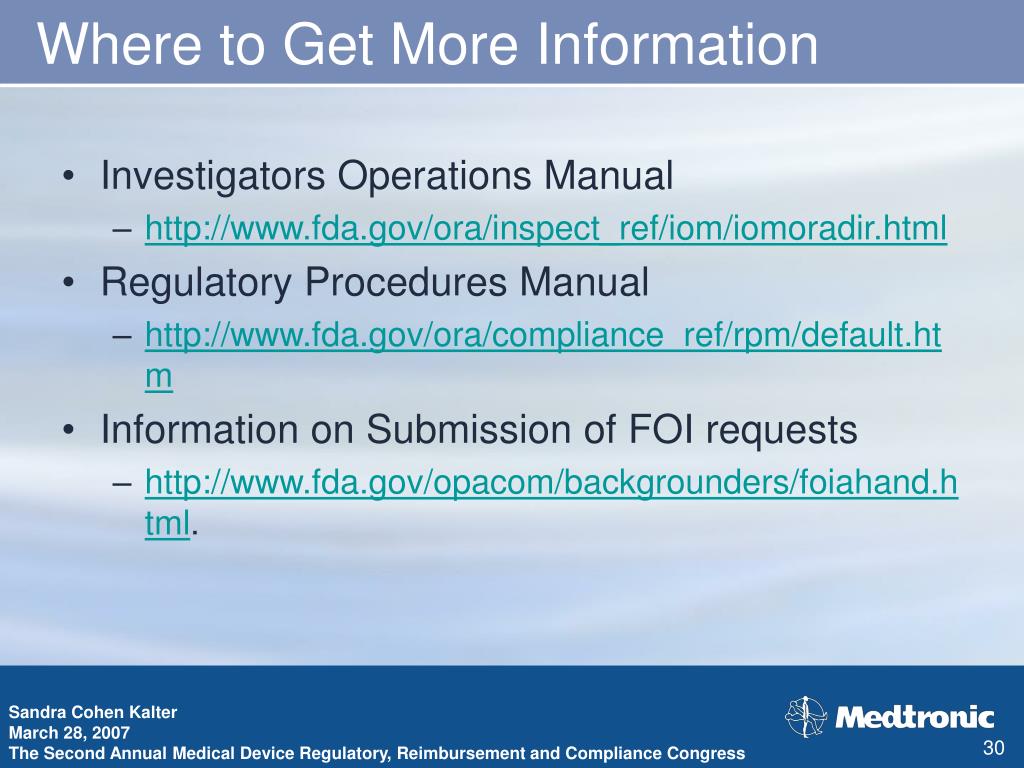 Where to Get More Information

• Investigators Operations Manual
– http://www.fda.gov/ora/inspect_ref/iom/iomoradir.html
• Regulatory Procedures Manual
– http://www.fda.gov/ora/compliance_ref/rpm/default.htm
• Information on Submission of FOI requests
– http://www.fda.gov/opacom/backgrounders/foiahand.html.

Sandra Cohen Kalter
March 28, 2007
The Second Annual Medical Device Regulatory, Reimbursement and Compliance Congress

Medtronic

30